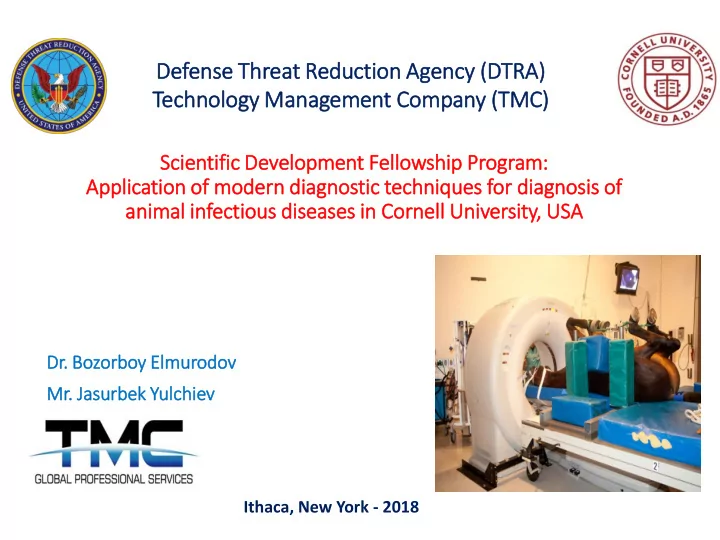 DEFENSE THREAT REDUCTION AGENCY
UNITED STATES OF AMERICA

Defense Threat Reduction Agency (DTRA)
Technology Management Company (TMC)

CORNELL UNIVERSITY
FOUNDED A.D. 1865

Scientific Development Fellowship Program:
Application of modern diagnostic techniques for diagnosis of animal infectious diseases in Cornell University, USA

Dr. Bozorboy Elmurodov
Mr. Jasurbek Yulchiev

TMC
GLOBAL PROFESSIONAL SERVICES

2

Ithaca, New York - 2018